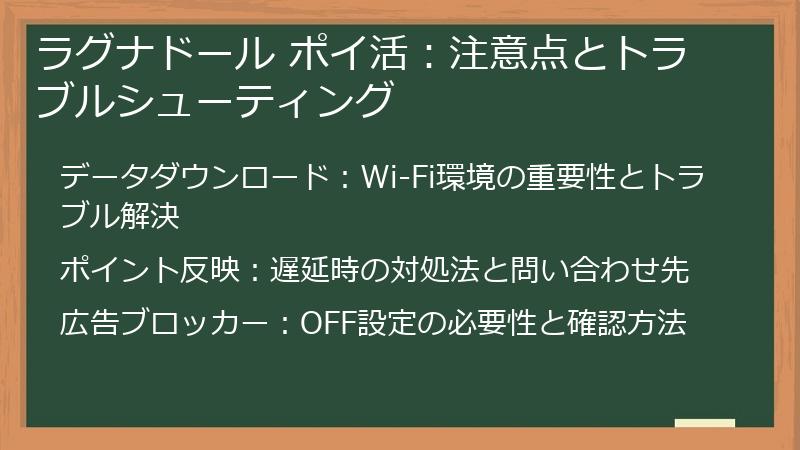 ラグナドール ポイ活：注意点とトラブルシューティング

データダウンロード：Wi-Fi環境の重要性とトラブル解決

ポイント反映：遅延時の対処法と問い合わせ先

広告ブロッカー：OFF設定の必要性と確認方法